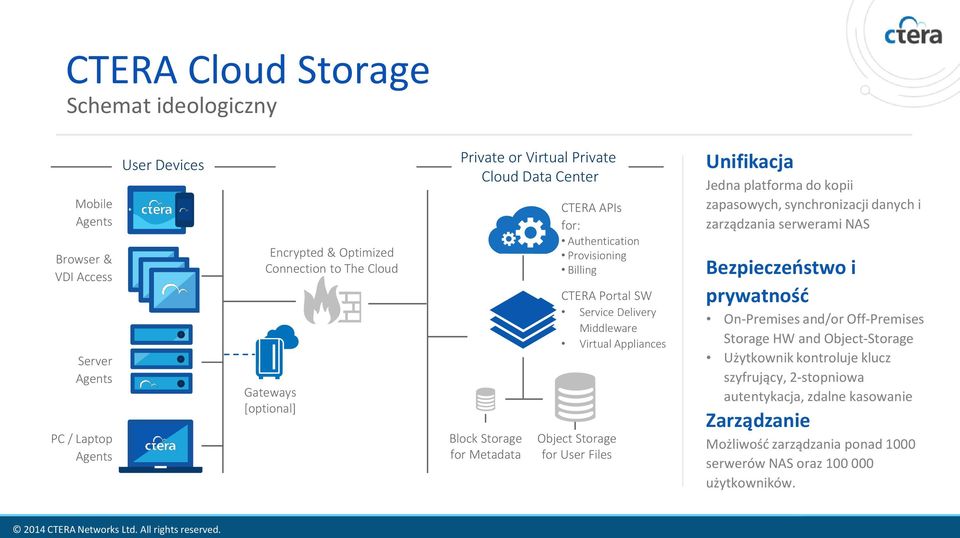 ctera

CTERA Cloud Storage
Schemat ideologiczny

User Devices

Mobile Agents

ctera

Browser & VDI Access

Server Agents

PC / Laptop Agents

ctera

Encrypted & Optimized Connection to The Cloud

Gateways [optional]

Private or Virtual Private Cloud Data Center

CTERA APIs for:
• Authentication
• Provisioning
• Billing

CTERA Portal SW
• Service Delivery Middleware
• Virtual Appliances

Block Storage for Metadata

Object Storage for User Files

Unifikacja
Jedna platforma do kopii zapasowych, synchronizacji danych i zarządzania serwerami NAS

Bezpieczeństwo i prywatność
• On-Premises and/or Off-Premises Storage HW and Object-Storage
• Użytkownik kontroluje klucz szyfrujący, 2-stopniowa autentykacja, zdalne kasowanie

Zarządzanie
Możliwość zarządzania ponad 1000 serwerów NAS oraz 100 000 użytkowników.

© 2014 CTERA Networks Ltd. All rights reserved.